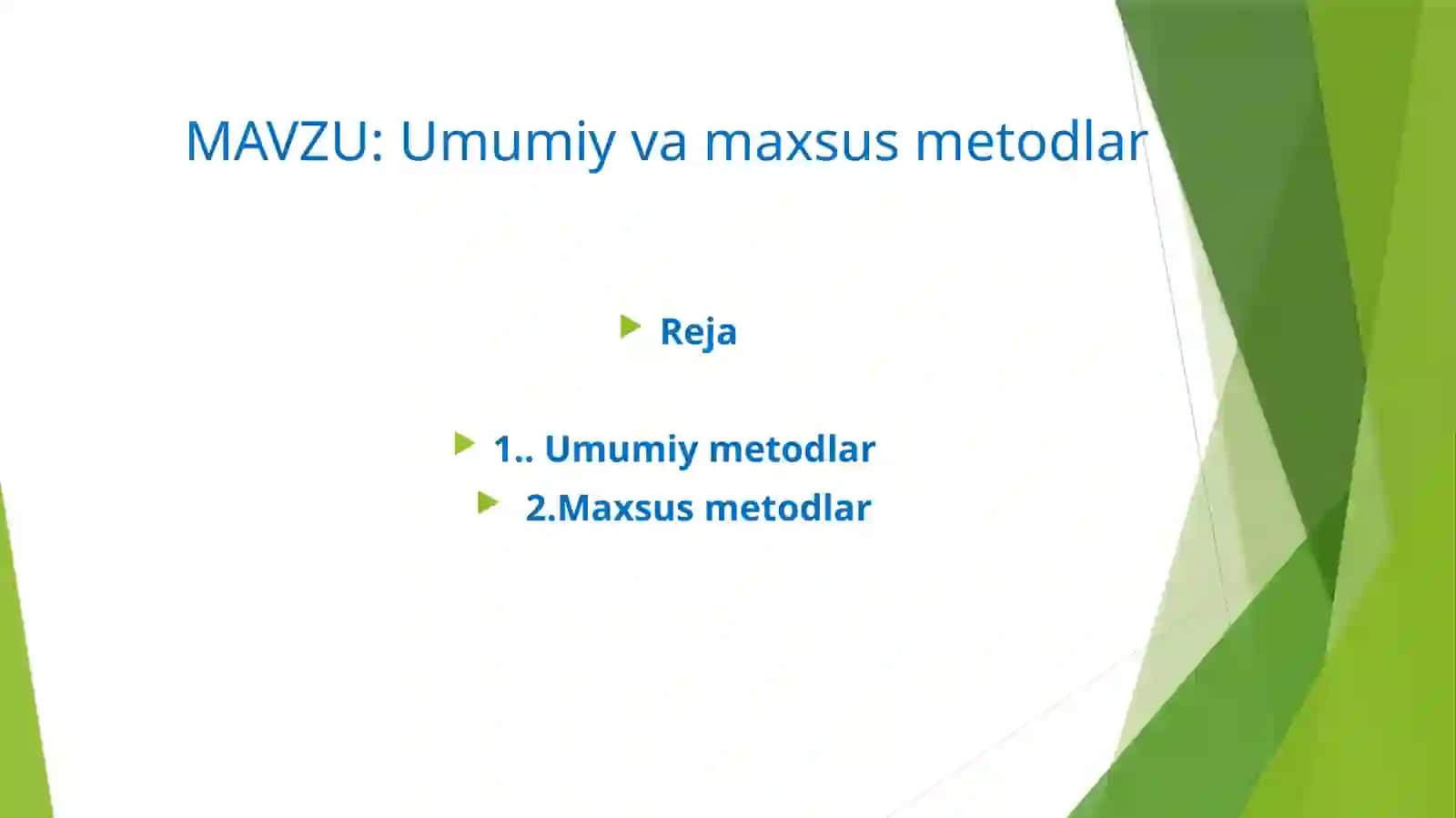 MAVZU: Umumiy va maxsus metodlar

Reja

1.. Umumiy metodlar

2.Maxsus metodlar